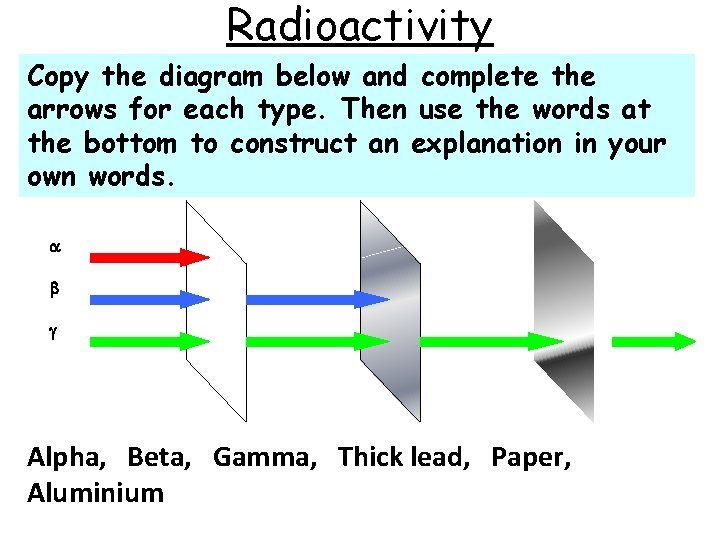 Radioactivity

Copy the diagram below and complete the arrows for each type. Then use the words at the bottom to construct an explanation in your own words.

$\alpha$

$\beta$

$\gamma$

Alpha, Beta, Gamma, Thick lead, Paper, Aluminium